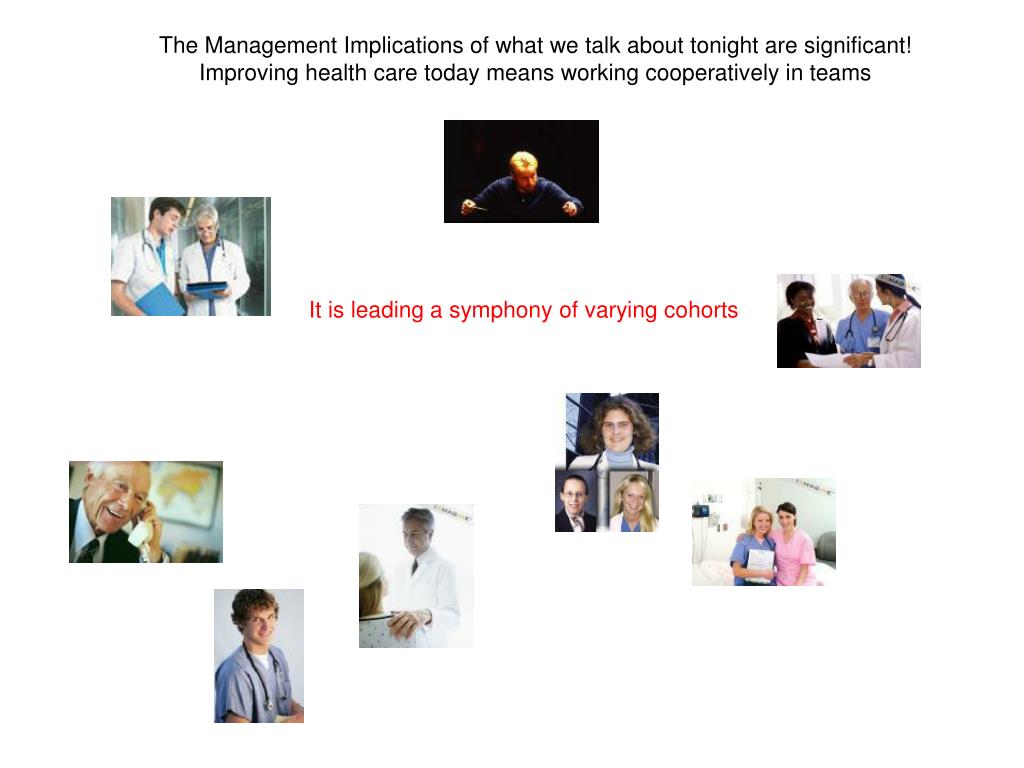 The Management Implications of what we talk about tonight are significant!
Improving health care today means working cooperatively in teams

It is leading a symphony of varying cohorts